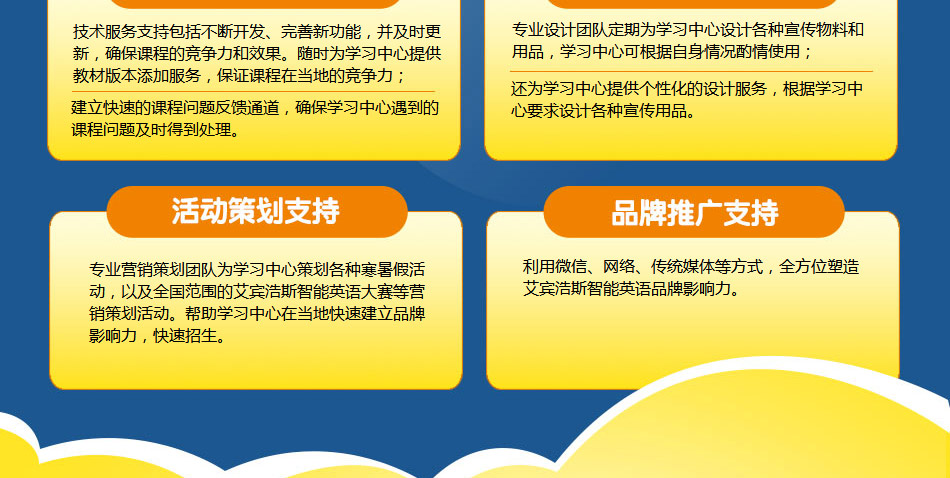 技术服务支持包括不断开发、完善新功能，并及时更新，确保课程的竞争力和效果。随时为学习中心提供教材版本添加服务，保证课程在当地的竞争力；

建立快速的课程问题反馈通道，确保学习中心遇到的课程问题及时得到处理。

专业设计团队定期为学习中心设计各种宣传物料和用品，学习中心可根据自身情况酌情使用；

还为学习中心提供个性化的设计服务，根据学习中心要求设计各种宣传用品。

活动策划支持

专业营销策划团队为学习中心策划各种寒暑假活动，以及全国范围的艾宾浩斯智能英语大赛等营销策划活动。帮助学习中心在当地快速建立品牌影响力，快速招生。

品牌推广支持

利用微信、网络、传统媒体等方式，全方位塑造艾宾浩斯智能英语品牌影响力。